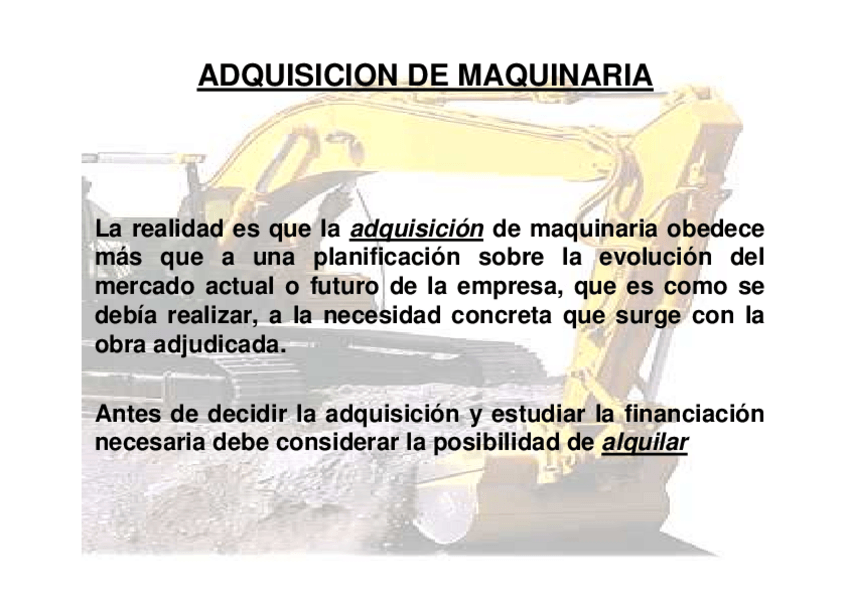 ADQUISICION DE MAQUINARIA

La realidad es que la adquisición de maquinaria obedece más que a una planificación sobre la evolución del mercado actual o futuro de la empresa, que es como se debía realizar, a la necesidad concreta que surge con la obra adjudicada.

Antes de decidir la adquisición y estudiar la financiación necesaria debe considerar la posibilidad de alquilar